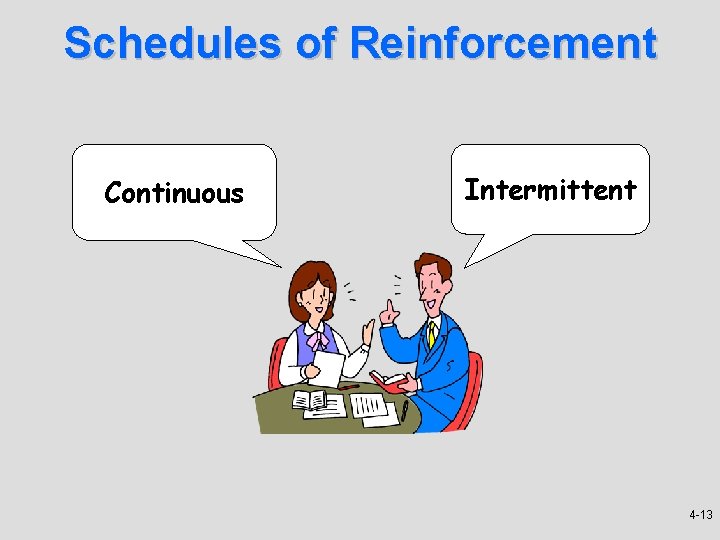 Schedules of Reinforcement

Continuous

Intermittent

4-13